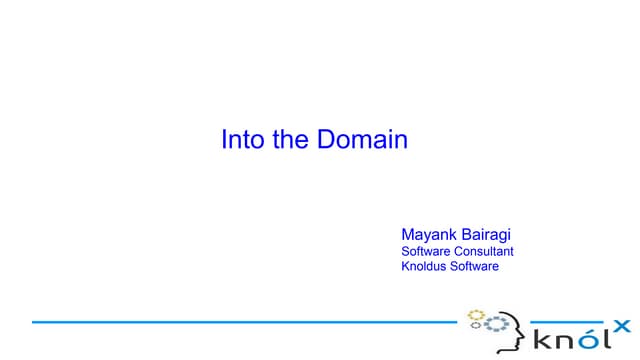 Into the Domain

Mayank Bairagi
Software Consultant
Knoldus Software

knólx